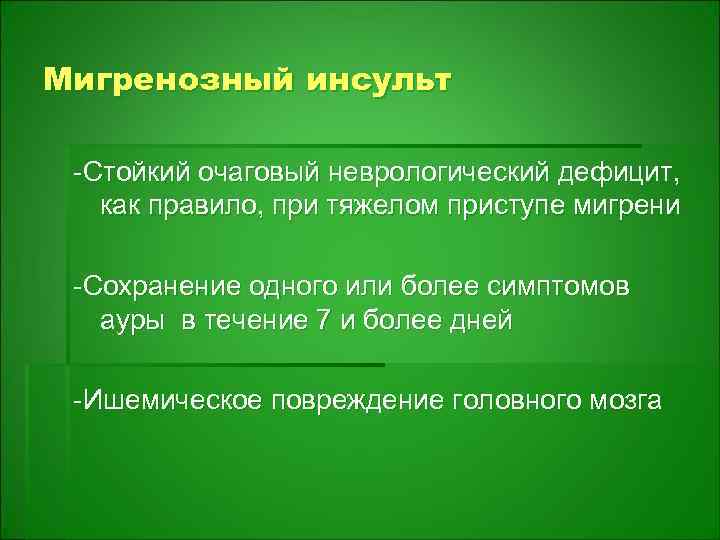 Мигренозный инсульт

-Стойкий очаговый неврологический дефицит, как правило, при тяжелом приступе мигрени

-Сохранение одного или более симптомов ауры в течение 7 и более дней

-Ишемическое повреждение головного мозга